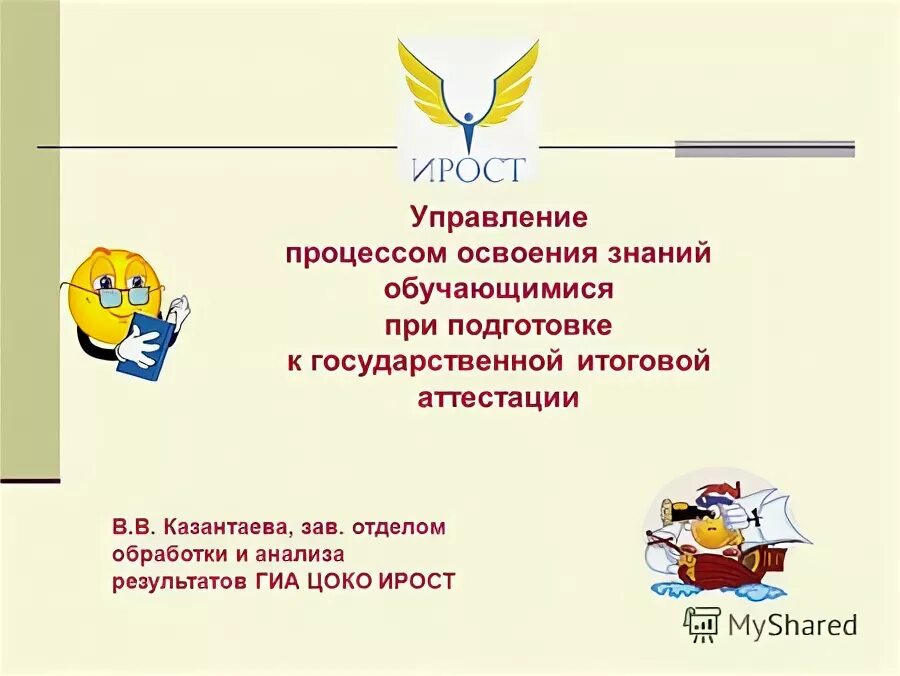 ИРОСТ

Управление процессом освоения знаний обучающимися при подготовке к государственной итоговой аттестации

В.В. Казантаева, зав. отделом обработки и анализа результатов ГИА ЦОКО ИРОСТ

MyShared